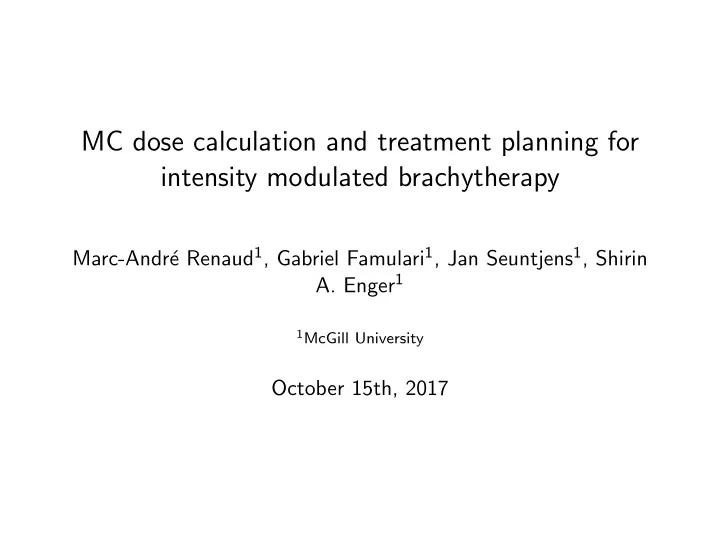 MC dose calculation and treatment planning for intensity modulated brachytherapy

Marc-André Renaud$^1$, Gabriel Famulari$^1$, Jan Seuntjens$^1$, Shirin A. Enger$^1$

$^1$McGill University

October 15th, 2017